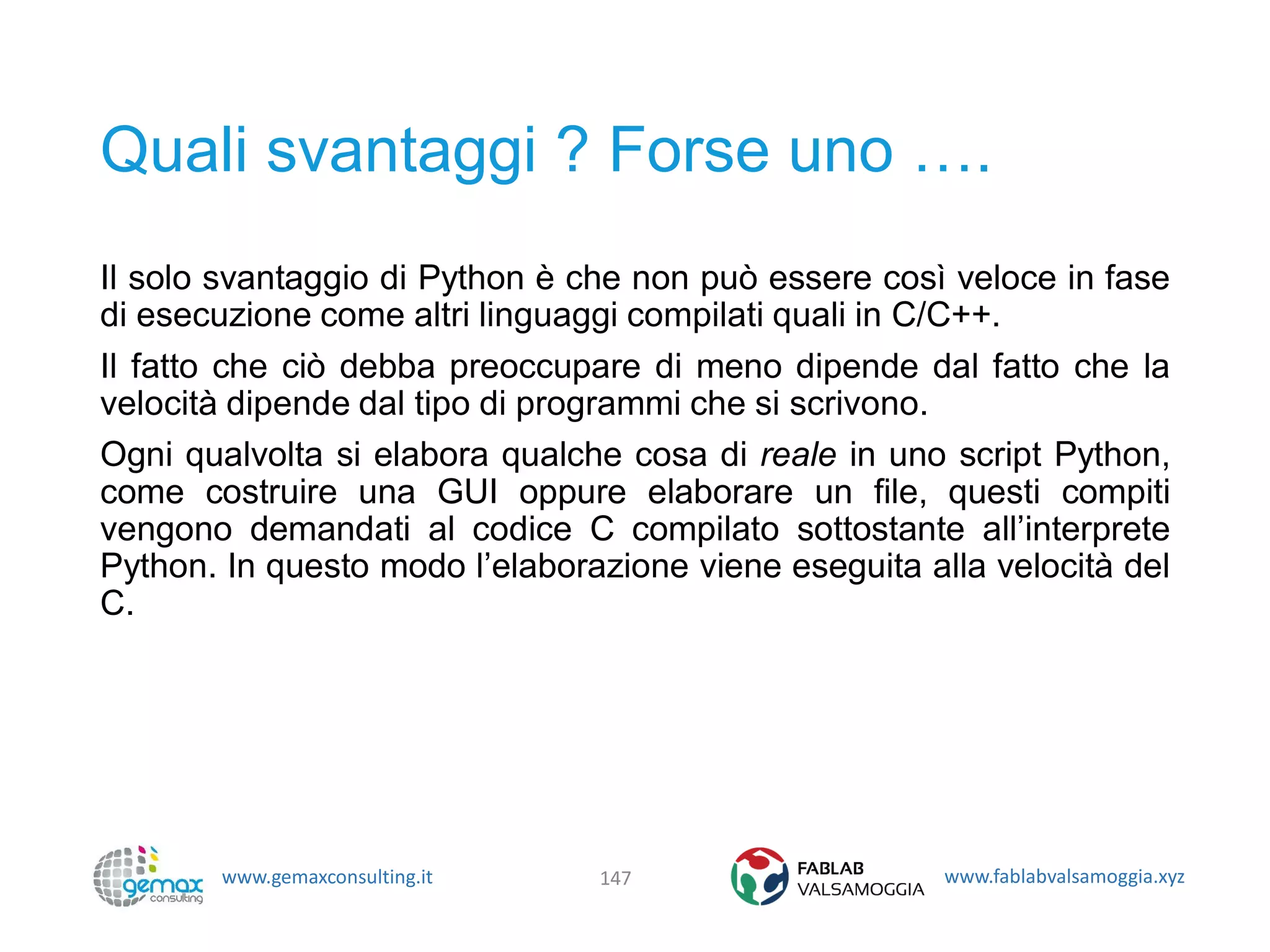 Quali svantaggi ? Forse uno ….

Il solo svantaggio di Python è che non può essere così veloce in fase di esecuzione come altri linguaggi compilati quali in C/C++.

Il fatto che ciò debba preoccupare di meno dipende dal fatto che la velocità dipende dal tipo di programmi che si scrivono.

Ogni qualvolta si elabora qualche cosa di reale in uno script Python, come costruire una GUI oppure elaborare un file, questi compiti vengono demandati al codice C compilato sottostante all'interprete Python. In questo modo l'elaborazione viene eseguita alla velocità del C.

gemax consulting www.gemaxconsulting.it 147 FABLAB VALSAMOGGIA www.fablabvalsamoggia.xyz